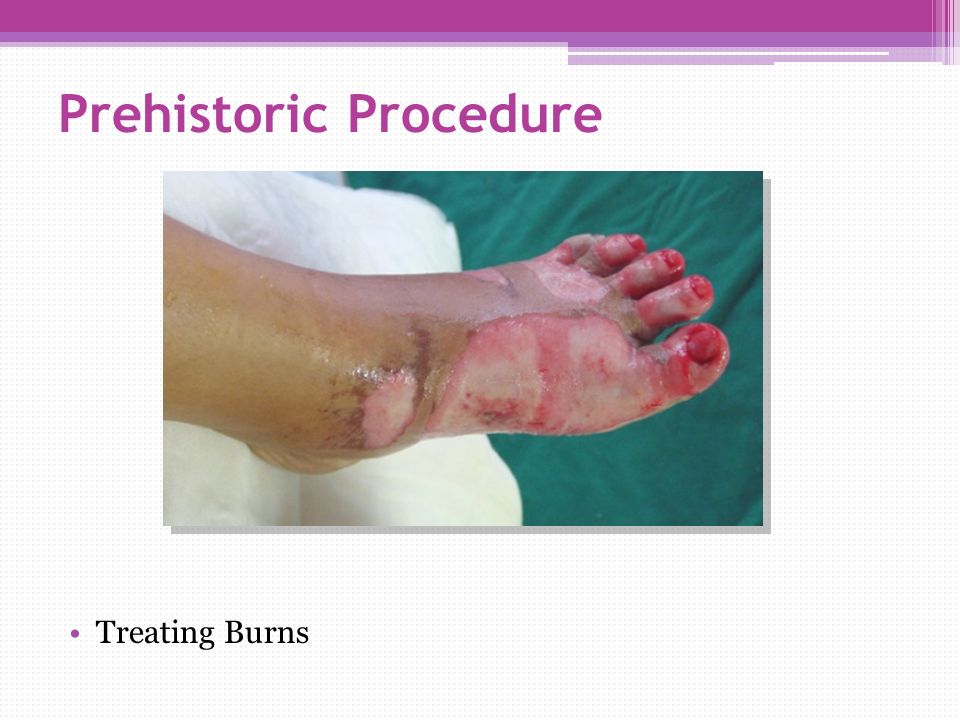 Prehistoric Procedure

• Treating Burns